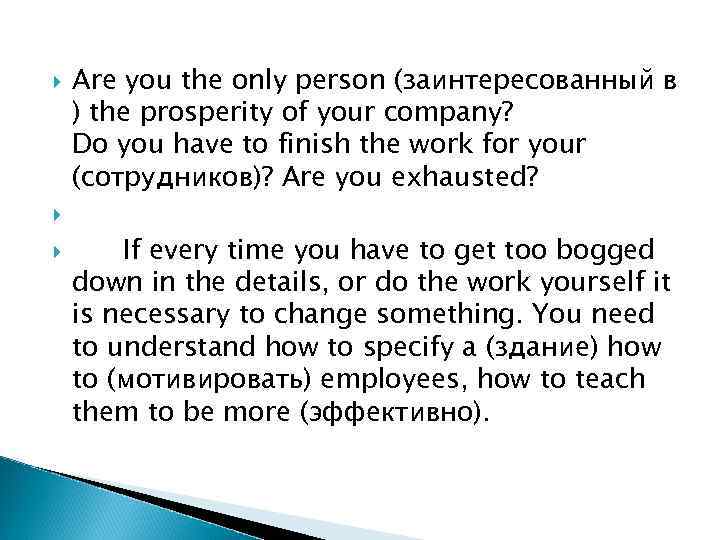 Are you the only person (заинтересованный в ) the prosperity of your company?
Do you have to finish the work for your (сотрудников)? Are you exhausted?

If every time you have to get too bogged down in the details, or do the work yourself it is necessary to change something. You need to understand how to specify a (здание) how to (мотивировать) employees, how to teach them to be more (эффективно).